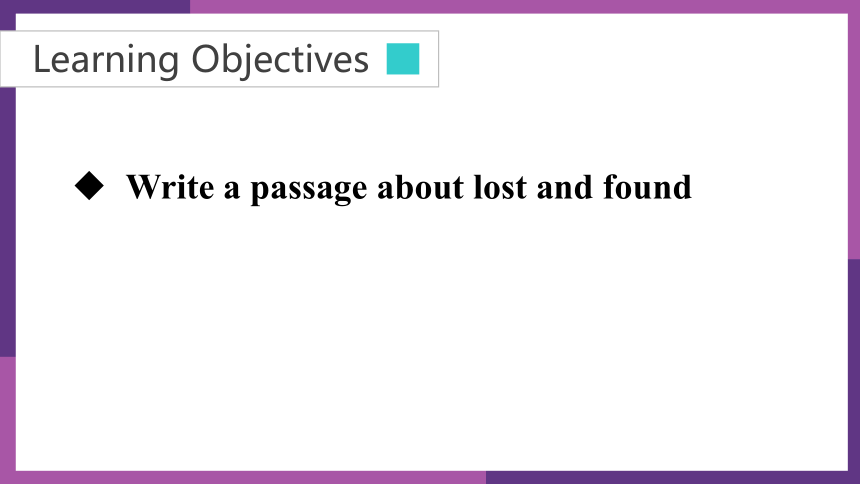 Learning Objectives

◆ Write a passage about lost and found